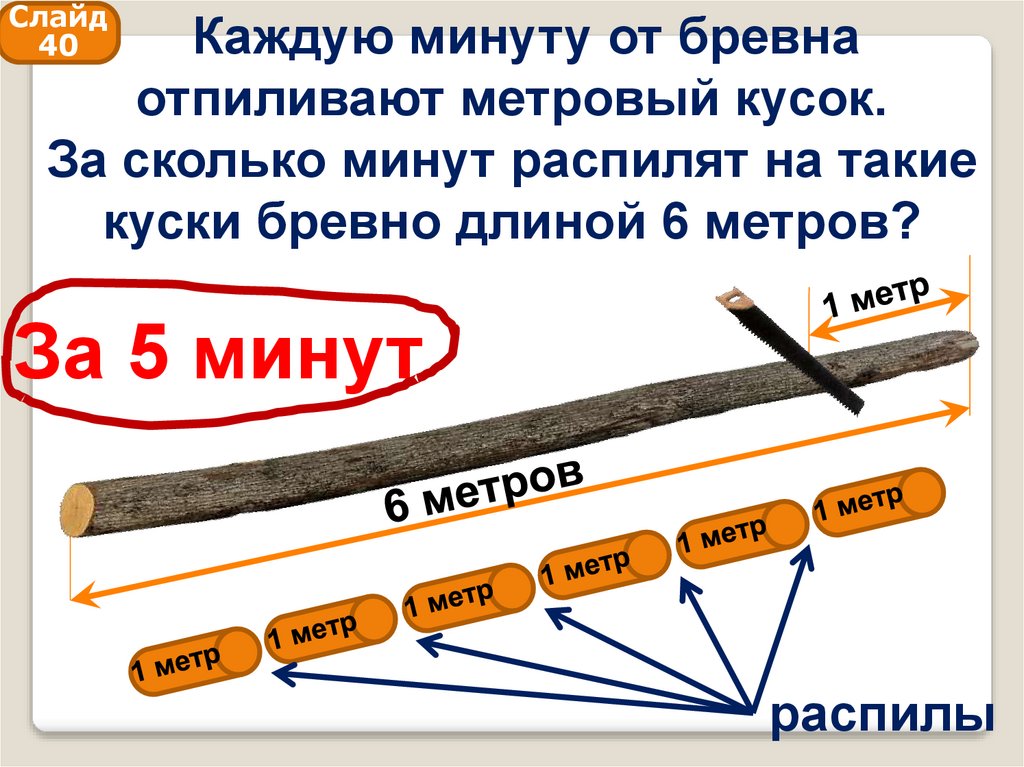 Слайд 40

Каждую минуту от бревна отпиливают метровый кусок. За сколько минут распилят на такие куски бревно длиной 6 метров?

За 5 минут

1 метр

6 метров

1 метр

1 метр

1 метр

1 метр

1 метр

1 метр

распилы